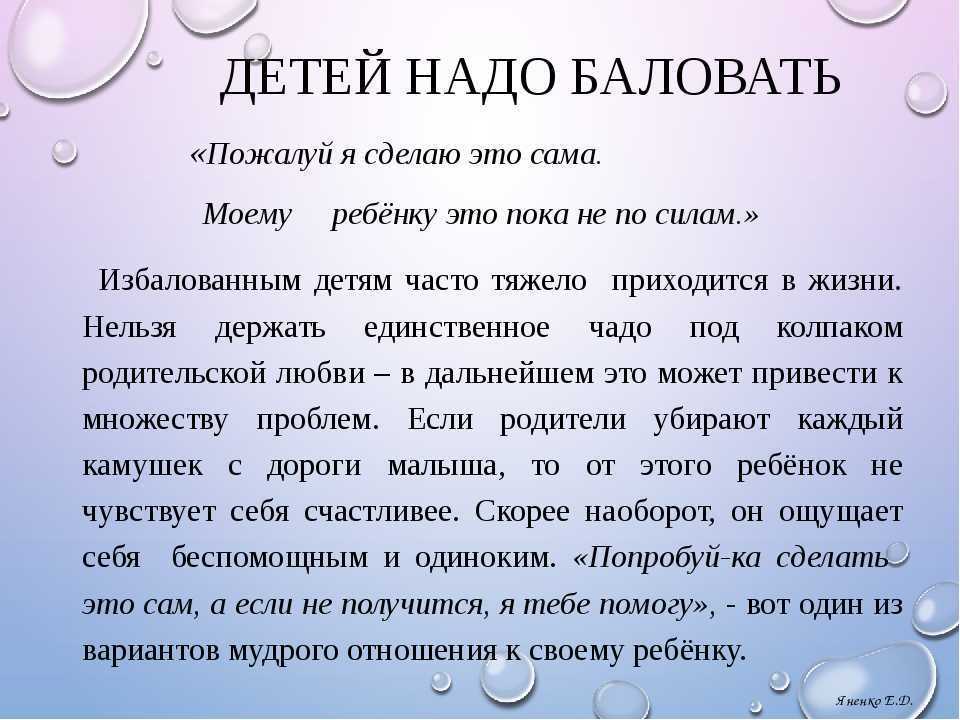 ДЕТЕЙ НАДО БАЛОВАТЬ

«Пожалуй я сделаю это сама.

Моему ребёнку это пока не по силам.»

Избалованным детям часто тяжело приходится в жизни. Нельзя держать единственное чадо под колпаком родительской любви – в дальнейшем это может привести к множеству проблем. Если родители убирают каждый камушек с дороги малыша, то от этого ребёнок не чувствует себя счастливее. Скорее наоборот, он ощущает себя беспомощным и одиноким. «Попробуй-ка сделать это сам, а если не получится, я тебе помогу», - вот один из вариантов мудрого отношения к своему ребёнку.

Яненко Е.Д.